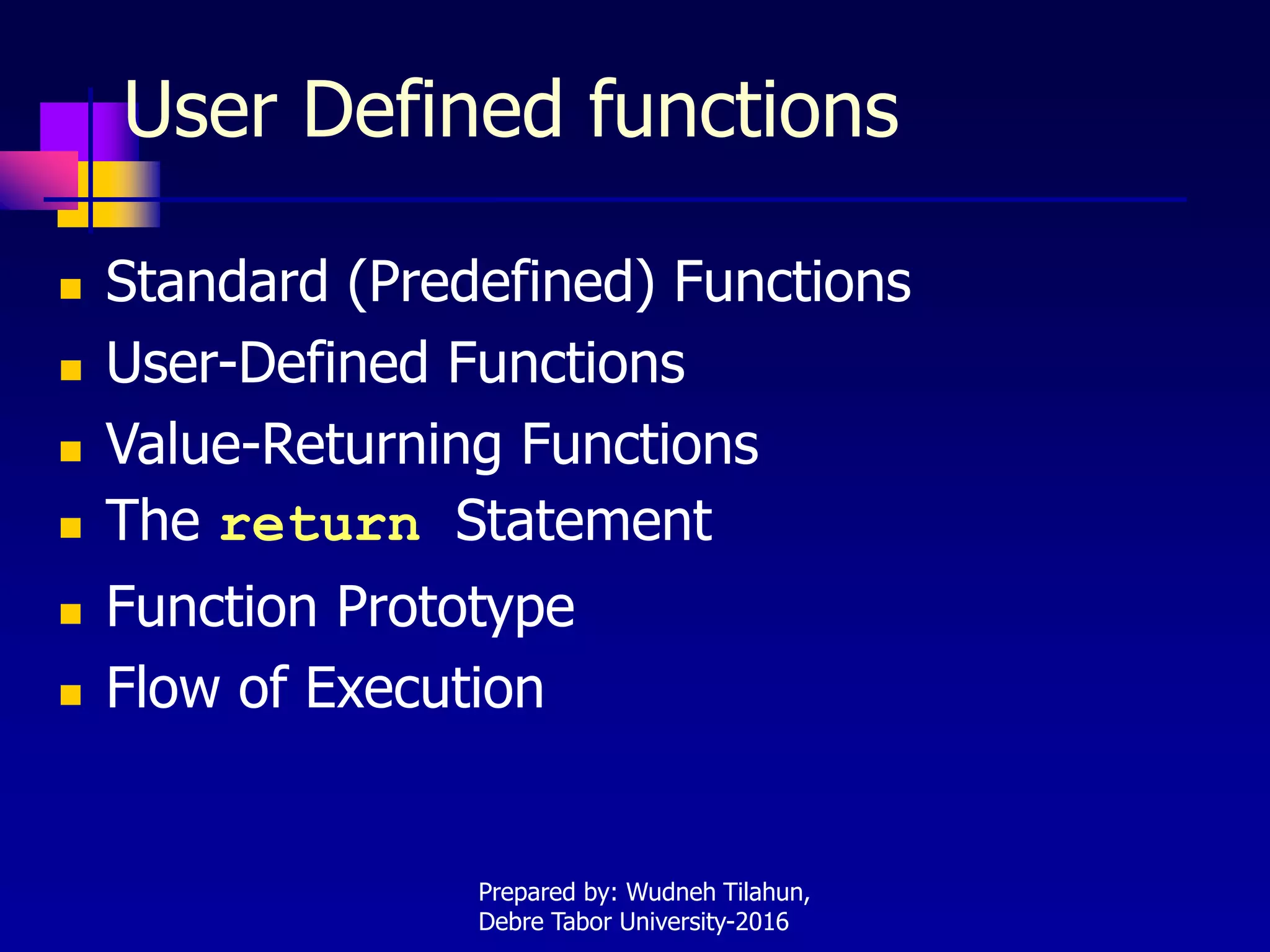 User Defined functions

- Standard (Predefined) Functions
- User-Defined Functions
- Value-Returning Functions
- The return Statement
- Function Prototype
- Flow of Execution

Prepared by: Wudneh Tilahun,
Debre Tabor University-2016